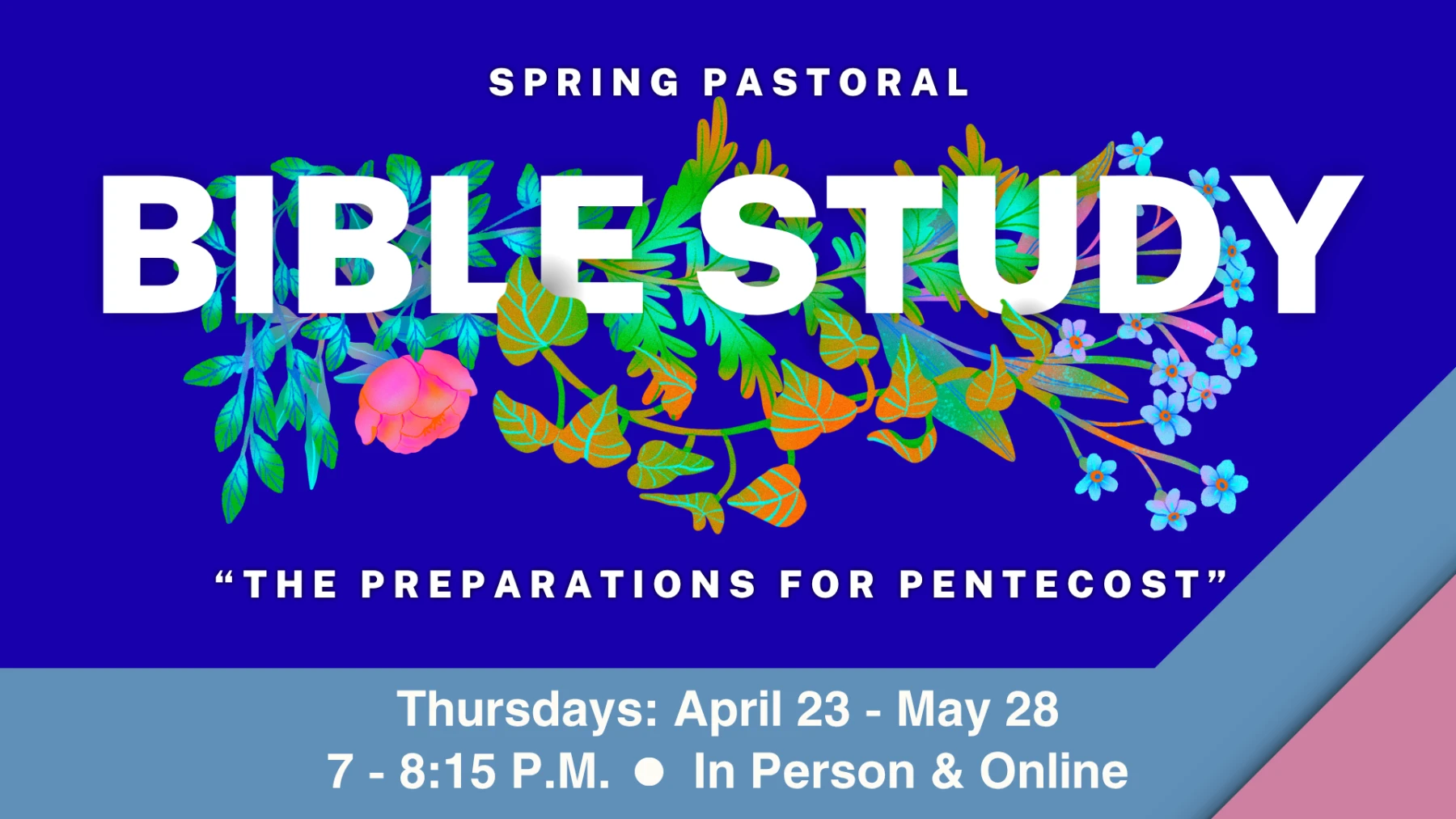 SPRING PASTORAL

BIBLE STUDY

“THE PREPARATIONS FOR PENTECOST”

Thursdays: April 23 - May 28
7 - 8:15 P.M. ● In Person & Online